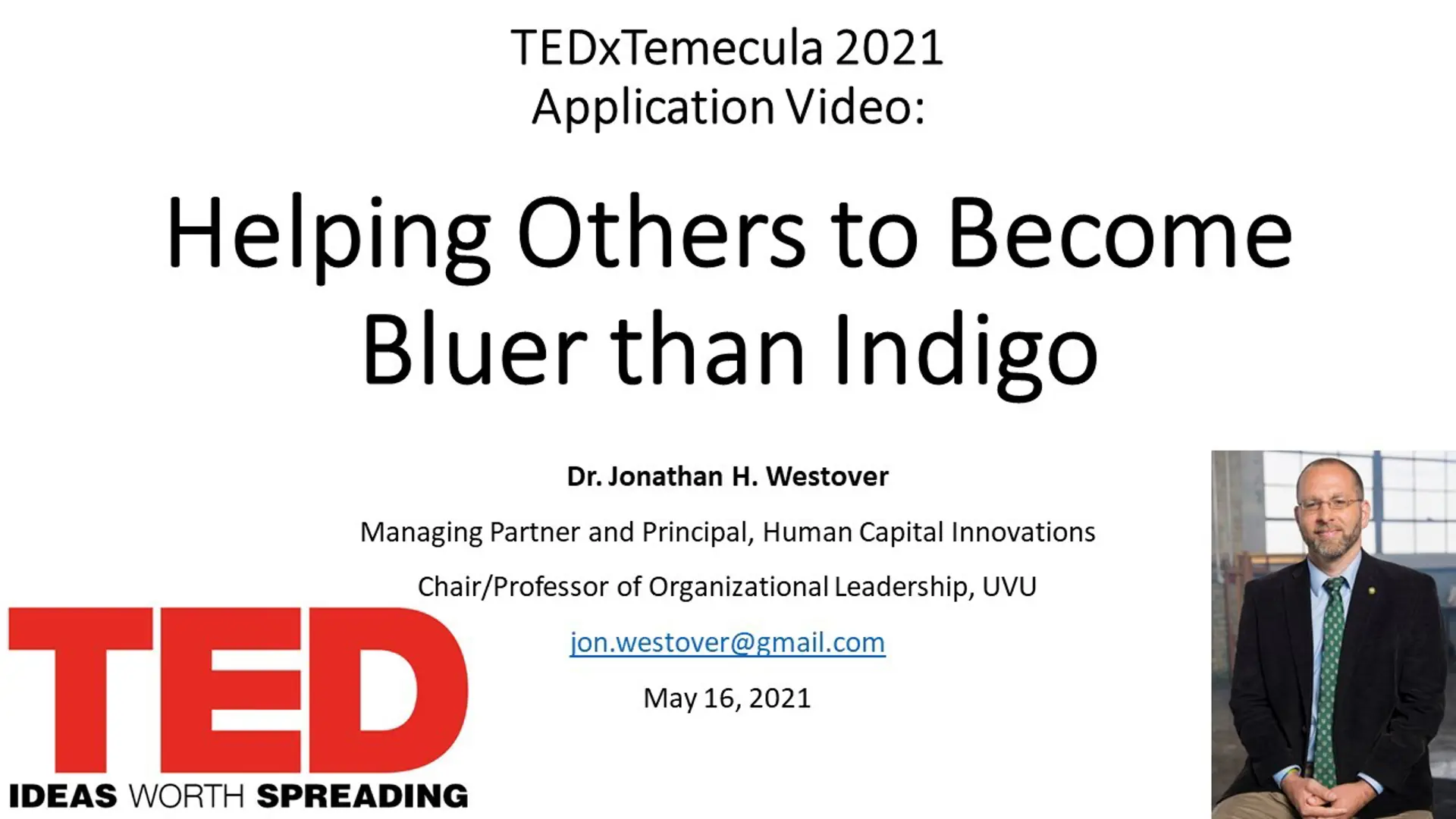 TEDxTemecula 2021
Application Video:

Helping Others to Become Bluer than Indigo

Dr. Jonathan H. Westover

Managing Partner and Principal, Human Capital Innovations

Chair/Professor of Organizational Leadership, UVU

jon.westover@gmail.com

May 16, 2021

TED
IDEAS WORTH SPREADING